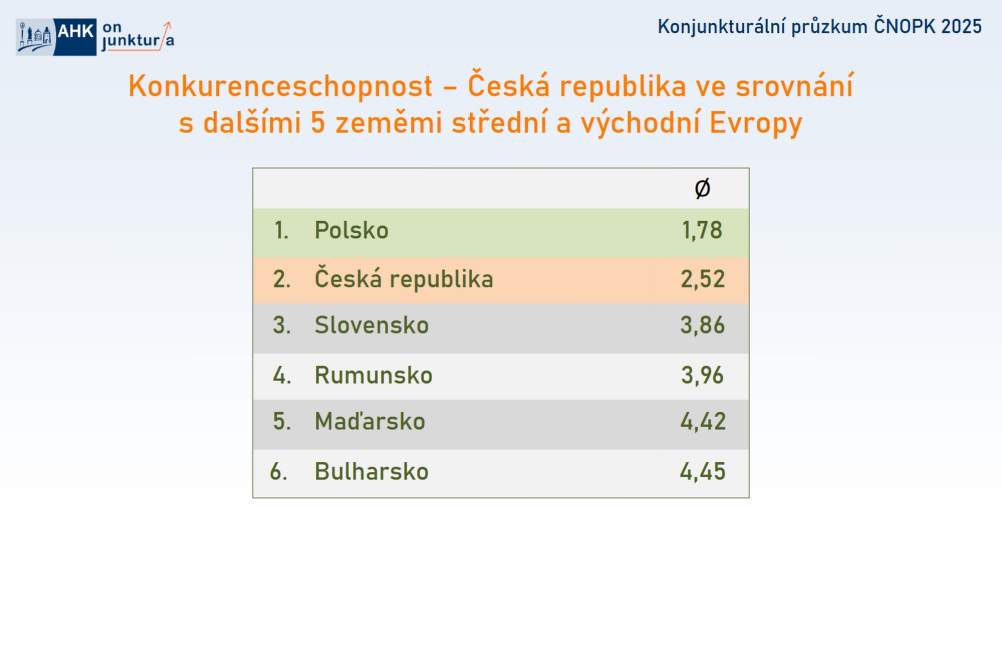 AHK on junktur a

Konjunkturální průzkum ČNOPK 2025

Konkurenceschopnost – Česká republika ve srovnání s dalšími 5 zeměmi střední a východní Evropy

| | | Ø |
|---|---|---|
| 1. | Polsko | 1,78 |
| 2. | Česká republika | 2,52 |
| 3. | Slovensko | 3,86 |
| 4. | Rumunsko | 3,96 |
| 5. | Maďarsko | 4,42 |
| 6. | Bulharsko | 4,45 |